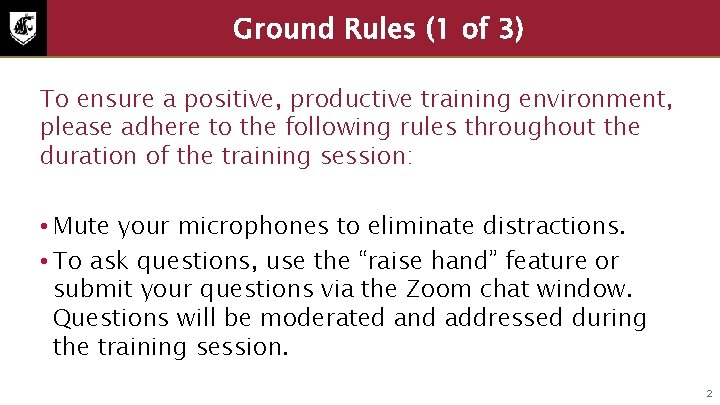 Ground Rules (1 of 3)

To ensure a positive, productive training environment, please adhere to the following rules throughout the duration of the training session:

• Mute your microphones to eliminate distractions.
• To ask questions, use the “raise hand” feature or submit your questions via the Zoom chat window. Questions will be moderated and addressed during the training session.

2